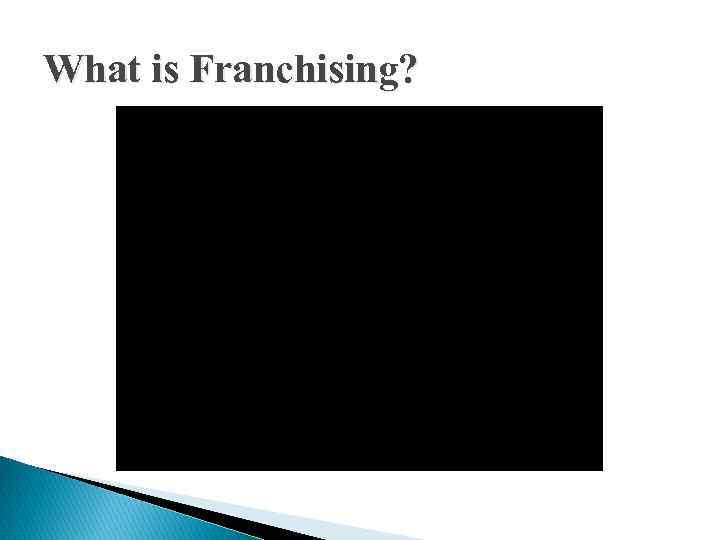 What is Franchising?